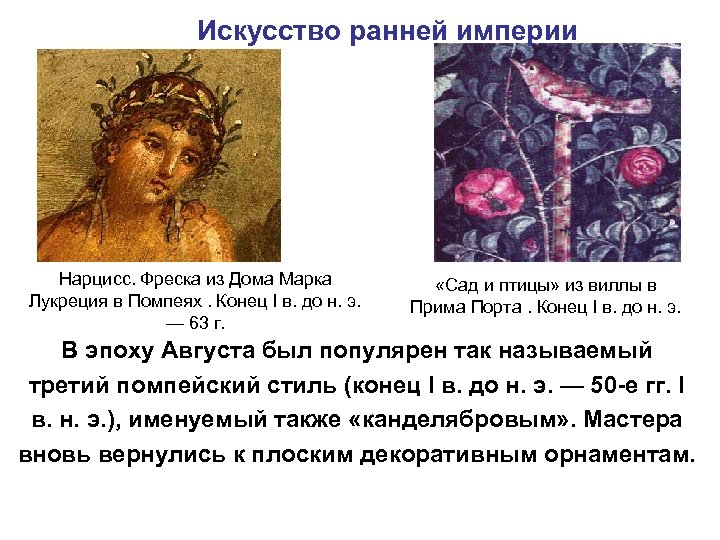 Искусство ранней империи

Нарцисс. Фреска из Дома Марка Лукреция в Помпеях . Конец I в. до н. э. — 63 г.

«Сад и птицы» из виллы в Прима Порта . Конец I в. до н. э.

В эпоху Августа был популярен так называемый третий помпейский стиль (конец I в. до н. э. — 50-е гг. I в. н. э.), именуемый также «канделябровым». Мастера вновь вернулись к плоским декоративным орнаментам.